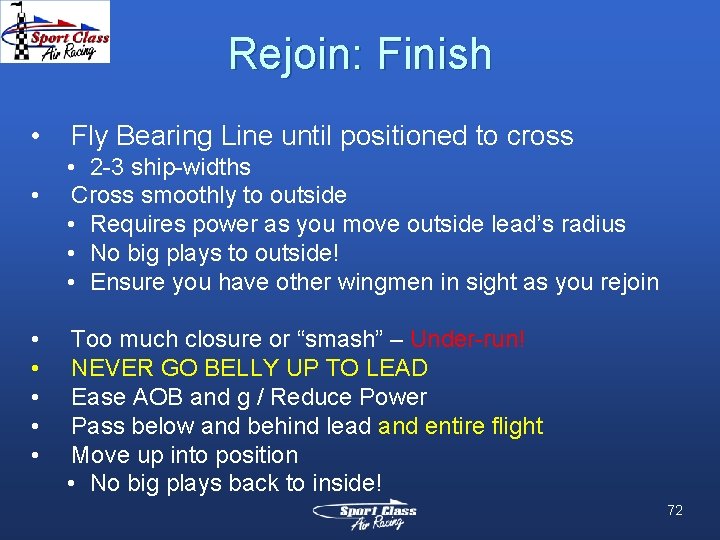 Sport Class Air Racing

Rejoin: Finish

• Fly Bearing Line until positioned to cross
  • 2-3 ship-widths
• Cross smoothly to outside
  • Requires power as you move outside lead's radius
  • No big plays to outside!
  • Ensure you have other wingmen in sight as you rejoin

• Too much closure or "smash" – Under-run!
• NEVER GO BELLY UP TO LEAD
• Ease AOB and g / Reduce Power
• Pass below and behind lead and entire flight
• Move up into position
  • No big plays back to inside!

Sport Class Air Racing

72